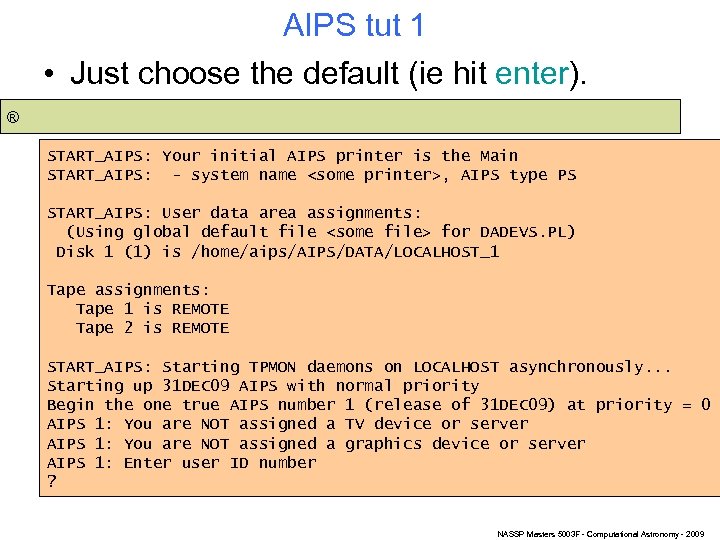 AIPS tut 1

• Just choose the default (ie hit enter).

®

START_AIPS: Your initial AIPS printer is the Main
START_AIPS: - system name <some printer>, AIPS type PS

START_AIPS: User data area assignments:
(Using global default file <some file> for DADEVS.PL)
Disk 1 (1) is /home/aips/AIPS/DATA/LOCALHOST_1

Tape assignments:
Tape 1 is REMOTE
Tape 2 is REMOTE

START_AIPS: Starting TPMON daemons on LOCALHOST asynchronously...
Starting up 31DEC09 AIPS with normal priority
Begin the one true AIPS number 1 (release of 31DEC09) at priority = 0
AIPS 1: You are NOT assigned a TV device or server
AIPS 1: You are NOT assigned a graphics device or server
AIPS 1: Enter user ID number
?

NASSP Masters 5003F - Computational Astronomy - 2009